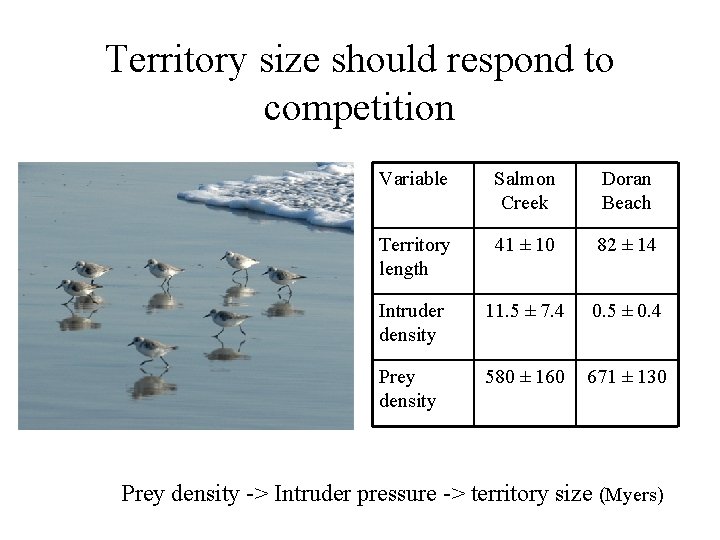 Territory size should respond to competition

| Variable | Salmon Creek | Doran Beach |
|---|---|---|
| Territory length | $41 \pm 10$ | $82 \pm 14$ |
| Intruder density | $11.5 \pm 7.4$ | $0.5 \pm 0.4$ |
| Prey density | $580 \pm 160$ | $671 \pm 130$ |

Prey density -> Intruder pressure -> territory size (Myers)